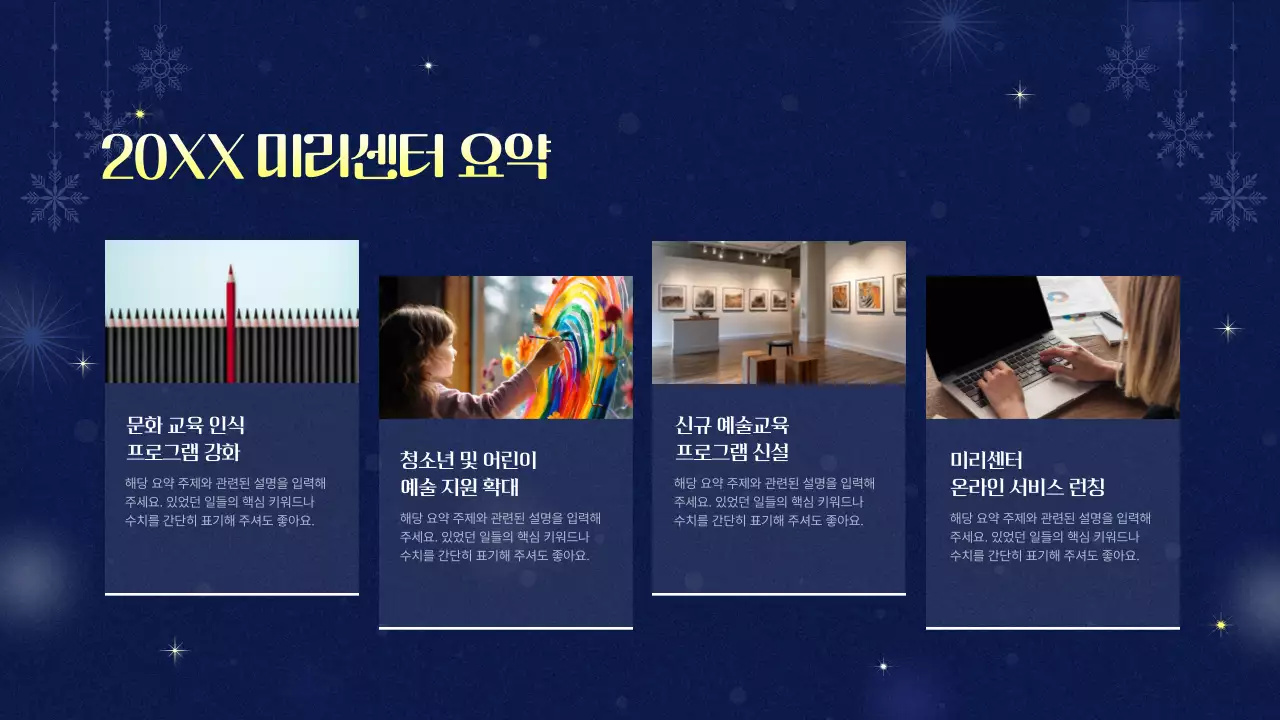 20XX 미리센터 요약

문화 교육 인식
프로그램 강화

해당 요약 주제와 관련된 설명을 입력해 주세요. 있었던 일들의 핵심 키워드나 수치를 간단히 표기해 주셔도 좋아요.

청소년 및 어린이
예술 지원 확대

해당 요약 주제와 관련된 설명을 입력해 주세요. 있었던 일들의 핵심 키워드나 수치를 간단히 표기해 주셔도 좋아요.

신규 예술교육
프로그램 신설

해당 요약 주제와 관련된 설명을 입력해 주세요. 있었던 일들의 핵심 키워드나 수치를 간단히 표기해 주셔도 좋아요.

미리센터
온라인 서비스 런칭

해당 요약 주제와 관련된 설명을 입력해 주세요. 있었던 일들의 핵심 키워드나 수치를 간단히 표기해 주셔도 좋아요.